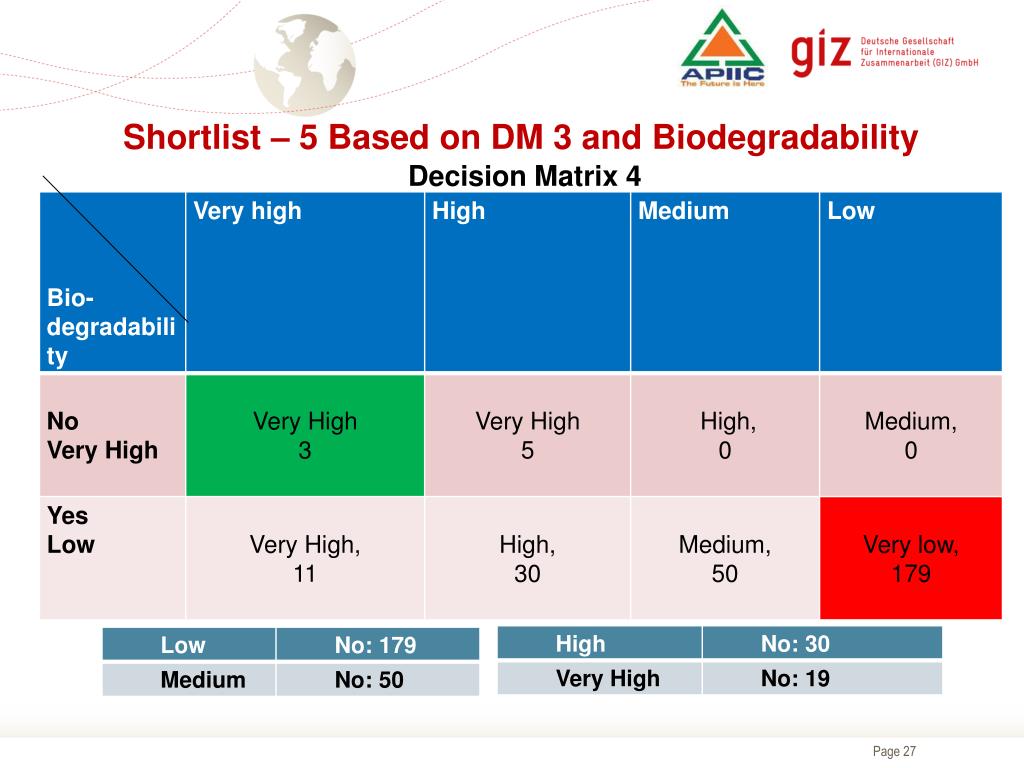 APIIC
The Future is Here

giz Deutsche Gesellschaft für Internationale Zusammenarbeit (GIZ) GmbH

Shortlist – 5 Based on DM 3 and Biodegradability

Decision Matrix 4

| Bio-degradability | Very high | High | Medium | Low |
|---|---|---|---|---|
| No Very High | Very High 3 | Very High 5 | High, 0 | Medium, 0 |
| Yes Low | Very High, 11 | High, 30 | Medium, 50 | Very low, 179 |

| Low | No: 179 |
|---|---|
| Medium | No: 50 |

| High | No: 30 |
|---|---|
| Very High | No: 19 |

Page 27